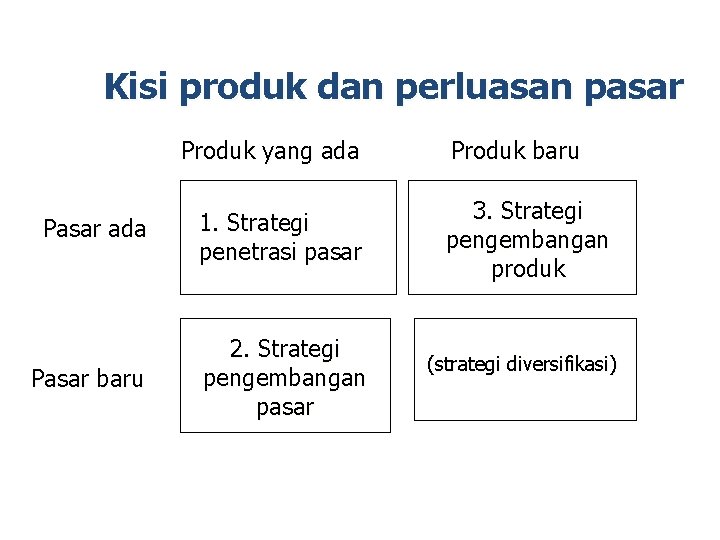 Kisi produk dan perluasan pasar

| | Produk yang ada | Produk baru |
|---|---|---|
| Pasar ada | 1. Strategi penetrasi pasar | 3. Strategi pengembangan produk |
| Pasar baru | 2. Strategi pengembangan pasar | (strategi diversifikasi) |